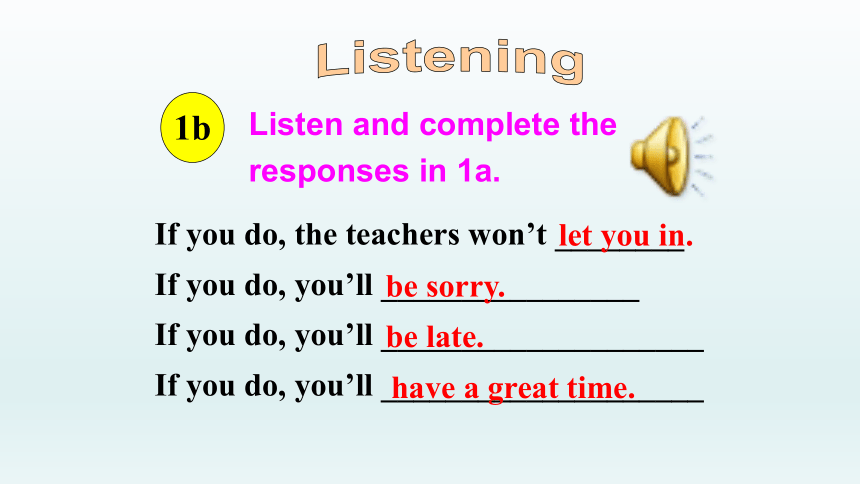 Listening

1b Listen and complete the responses in 1a.

If you do, the teachers won't let you in.

If you do, you'll be sorry.

If you do, you'll be late.

If you do, you'll have a great time.